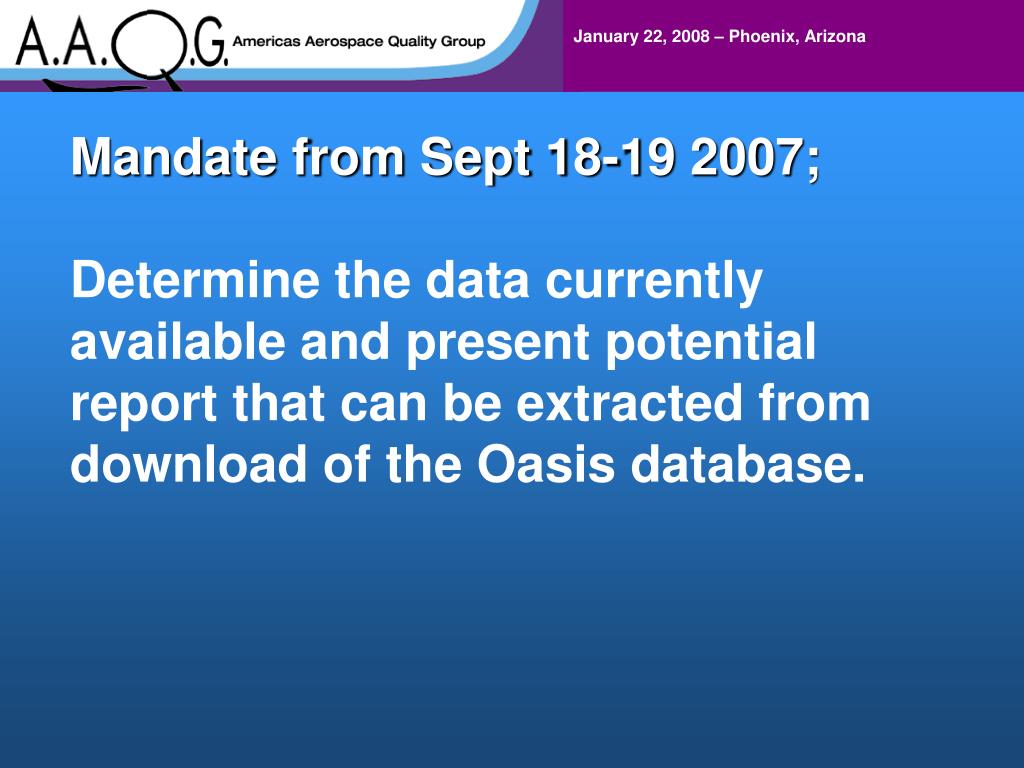 A.A.Q.G. Americas Aerospace Quality Group

January 22, 2008 – Phoenix, Arizona

Mandate from Sept 18-19 2007;

Determine the data currently available and present potential report that can be extracted from download of the Oasis database.